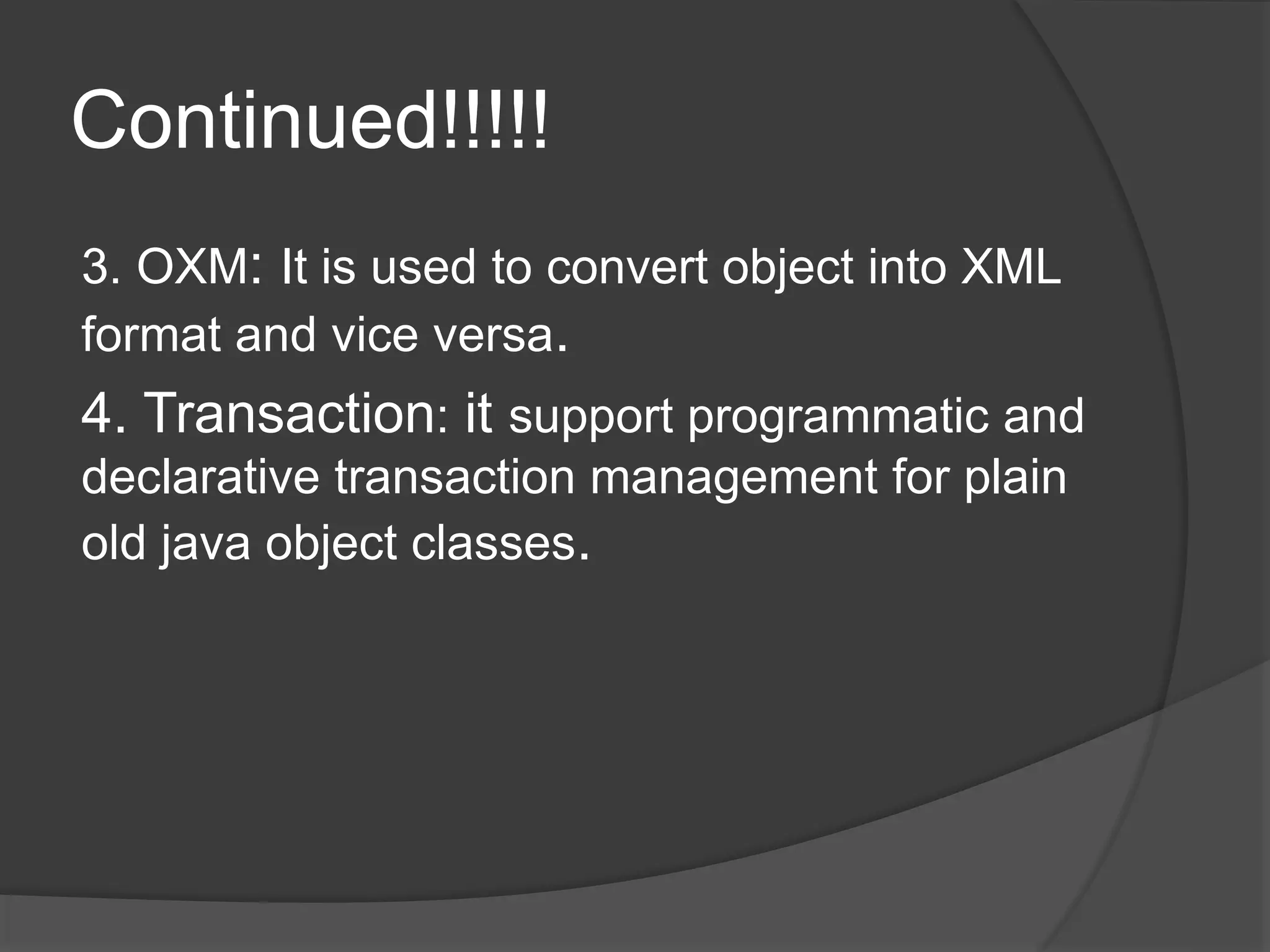 Continued!!!!!

3. OXM: It is used to convert object into XML format and vice versa.

4. Transaction: it support programmatic and declarative transaction management for plain old java object classes.